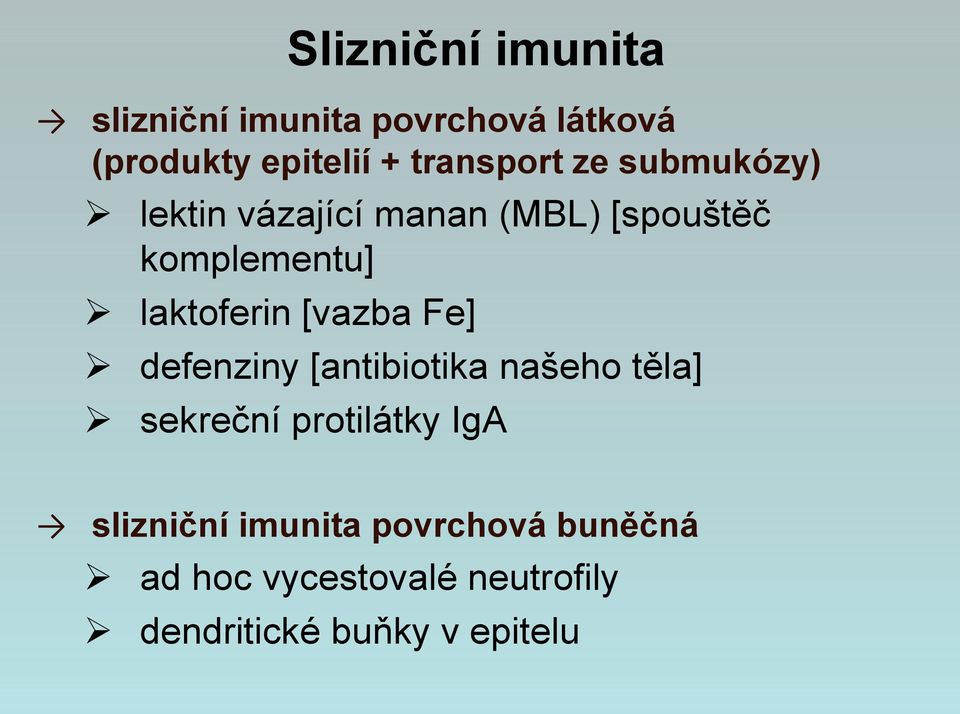 Slizniční imunita

→ slizniční imunita povrchová látková (produkty epitelií + transport ze submukózy)

➢ lektin vázající manan (MBL) [spouštěč komplementu]

➢ laktoferin [vazba Fe]

➢ defenziny [antibiotika našeho těla]

➢ sekreční protilátky IgA

→ slizniční imunita povrchová buněčná

➢ ad hoc vycestovalé neutrofily

➢ dendritické buňky v epitelu